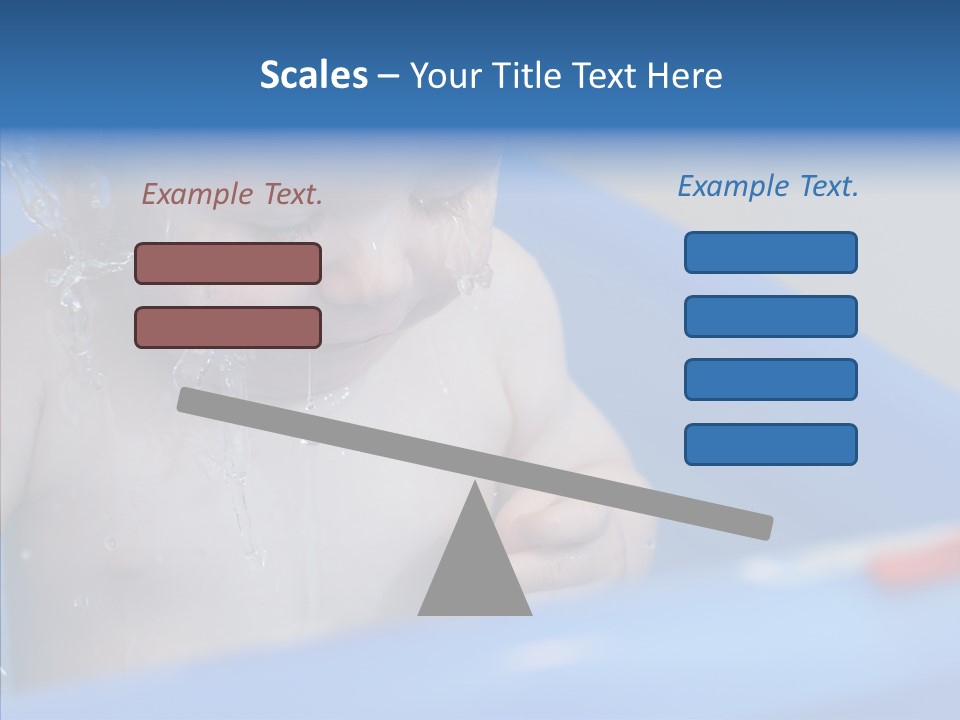 Scales – Your Title Text Here

Example Text.

Example Text.